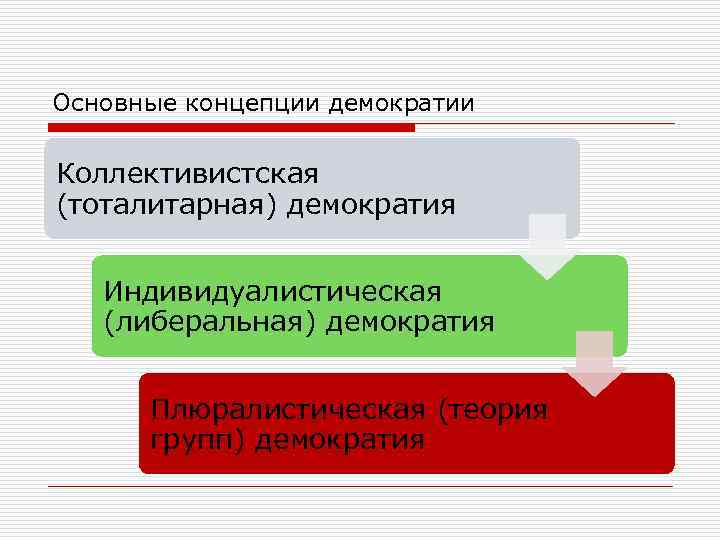 Основные концепции демократии

Коллективистская (тоталитарная) демократия

Индивидуалистическая (либеральная) демократия

Плюралистическая (теория групп) демократия